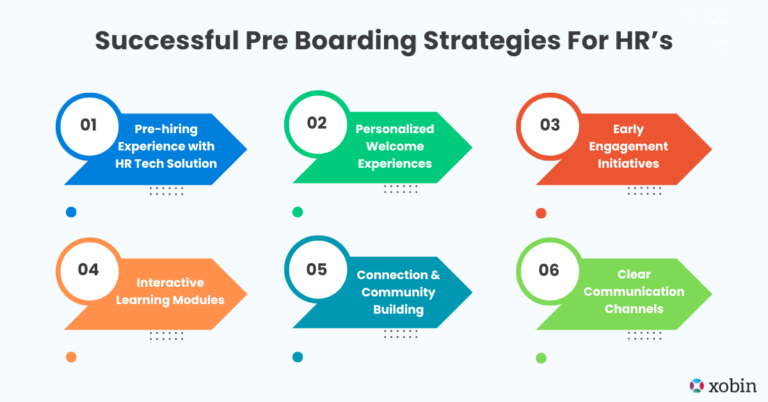 Successful Pre Boarding Strategies For HR's

01
Pre-hiring Experience with HR Tech Solution

02
Personalized Welcome Experiences

03
Early Engagement Initiatives

04
Interactive Learning Modules

05
Connection & Community Building

06
Clear Communication Channels

xobin